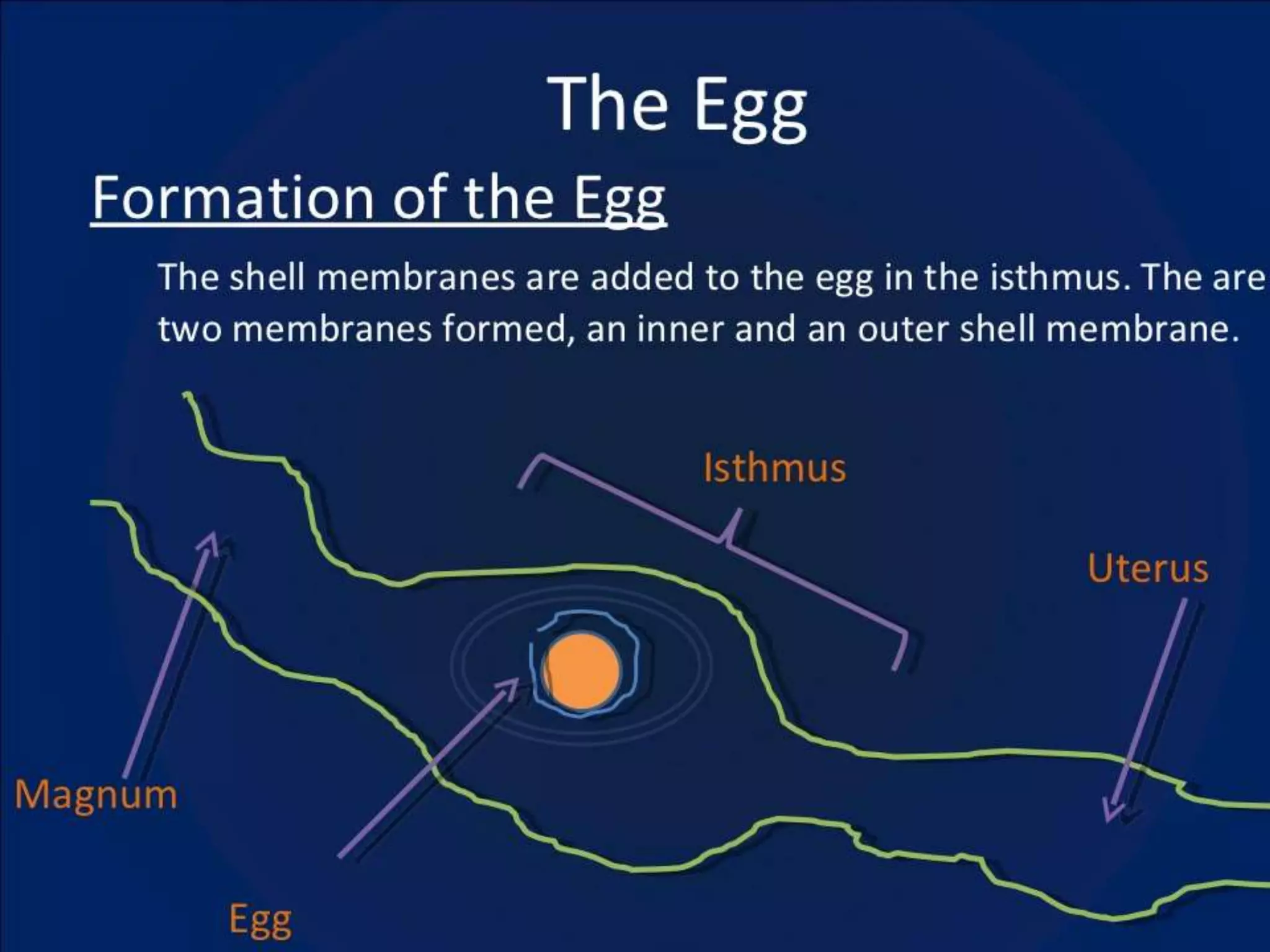 The Egg

Formation of the Egg

The shell membranes are added to the egg in the isthmus. The are two membranes formed, an inner and an outer shell membrane.

Isthmus

Uterus

Magnum

Egg